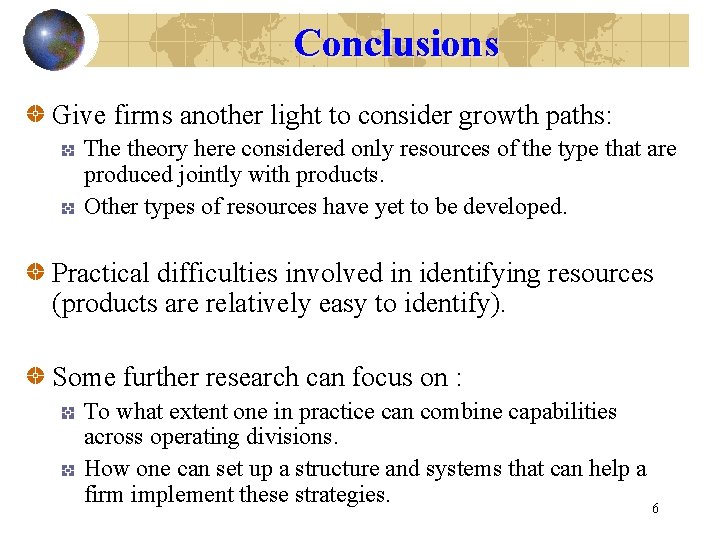 Conclusions

Give firms another light to consider growth paths:

The theory here considered only resources of the type that are produced jointly with products.

Other types of resources have yet to be developed.

Practical difficulties involved in identifying resources (products are relatively easy to identify).

Some further research can focus on :

To what extent one in practice can combine capabilities across operating divisions.

How one can set up a structure and systems that can help a firm implement these strategies.

6